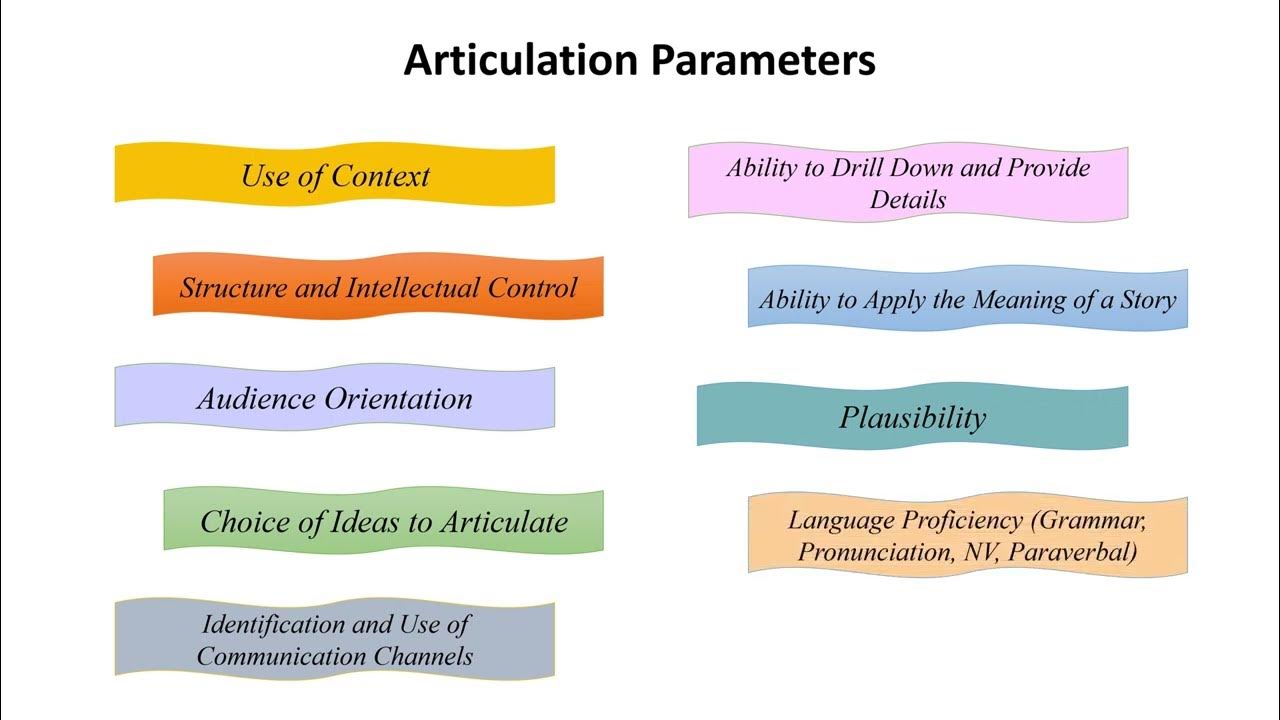 Articulation Parameters

Use of Context

Structure and Intellectual Control

Audience Orientation

Choice of Ideas to Articulate

Identification and Use of Communication Channels

Ability to Drill Down and Provide Details

Ability to Apply the Meaning of a Story

Plausibility

Language Proficiency (Grammar, Pronunciation, NV, Paraverbal)